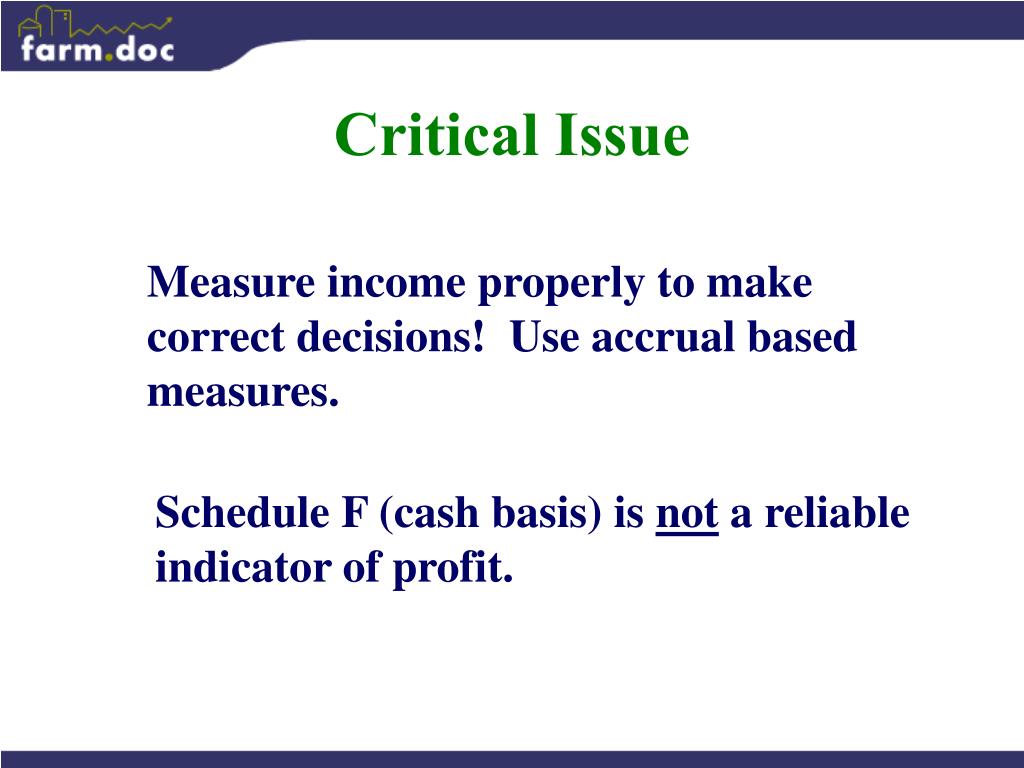 farm.doc

Critical Issue

Measure income properly to make correct decisions!  Use accrual based measures.

Schedule F (cash basis) is not a reliable indicator of profit.